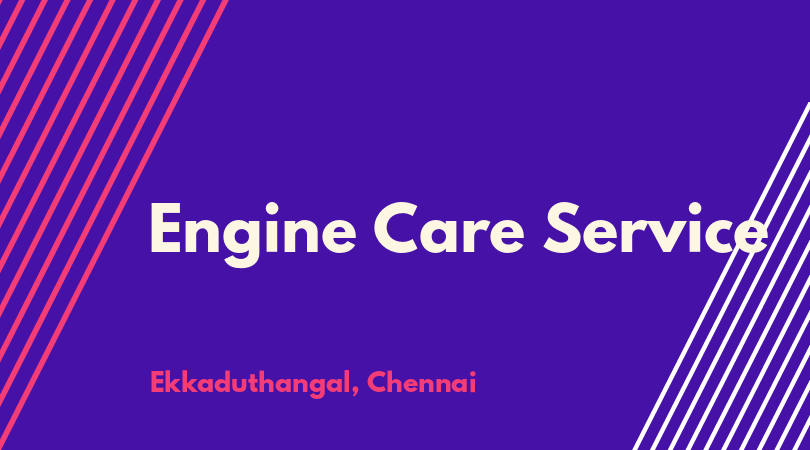 Engine Care Service

Ekkaduthangal, Chennai